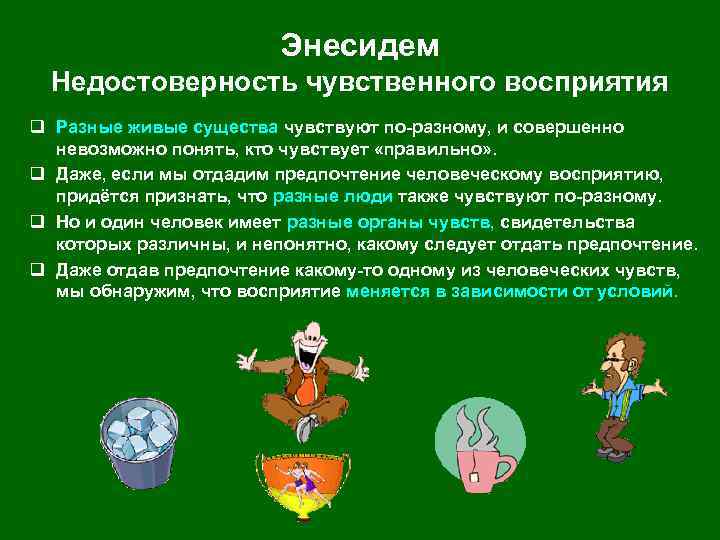 Энесидем
Недостоверность чувственного восприятия

❑ Разные живые существа чувствуют по-разному, и совершенно невозможно понять, кто чувствует «правильно».
❑ Даже, если мы отдадим предпочтение человеческому восприятию, придётся признать, что разные люди также чувствуют по-разному.
❑ Но и один человек имеет разные органы чувств, свидетельства которых различны, и непонятно, какому следует отдать предпочтение.
❑ Даже отдав предпочтение какому-то одному из человеческих чувств, мы обнаружим, что восприятие меняется в зависимости от условий.